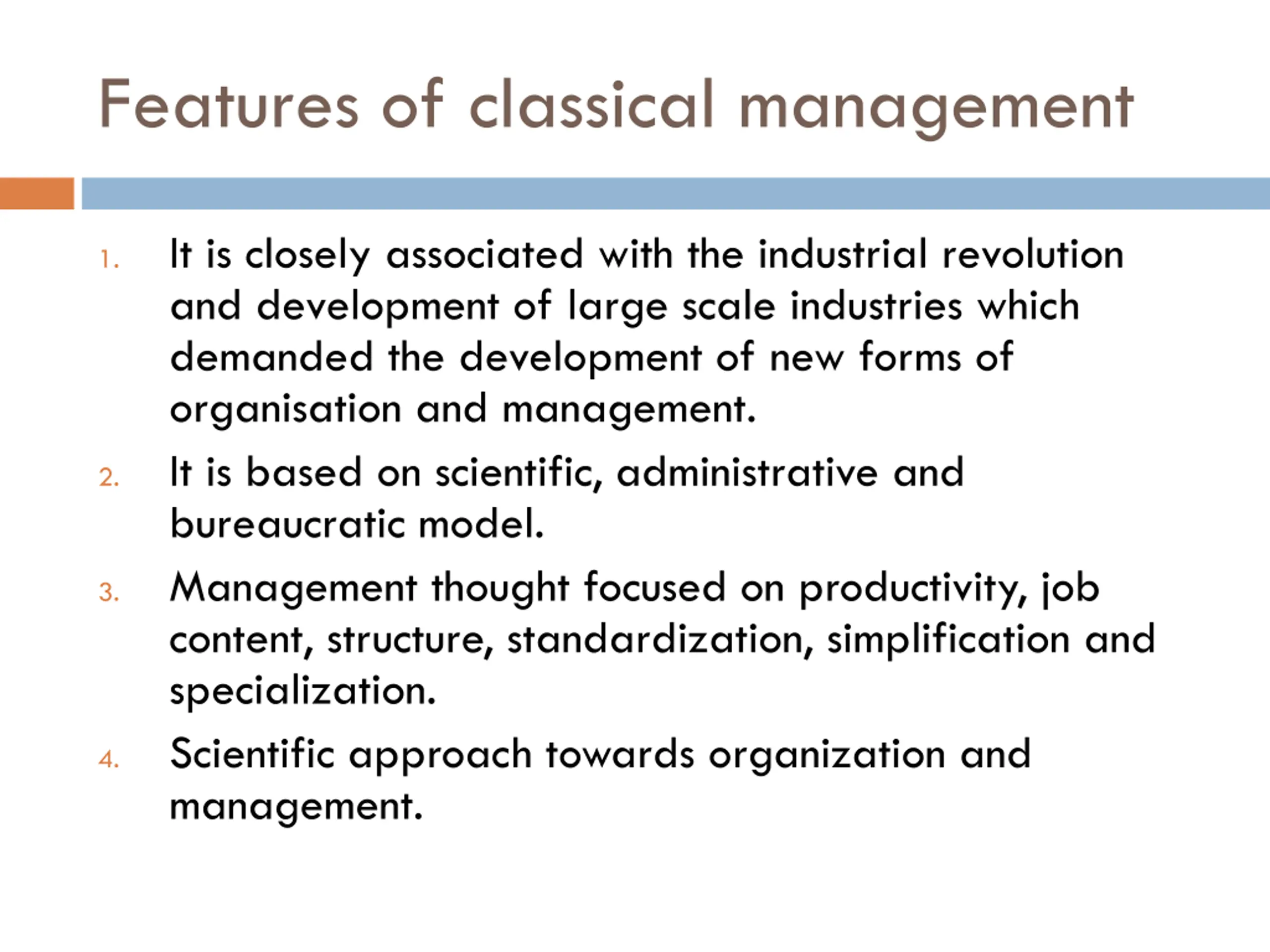 Features of classical management

1. It is closely associated with the industrial revolution and development of large scale industries which demanded the development of new forms of organisation and management.
2. It is based on scientific, administrative and bureaucratic model.
3. Management thought focused on productivity, job content, structure, standardization, simplification and specialization.
4. Scientific approach towards organization and management.